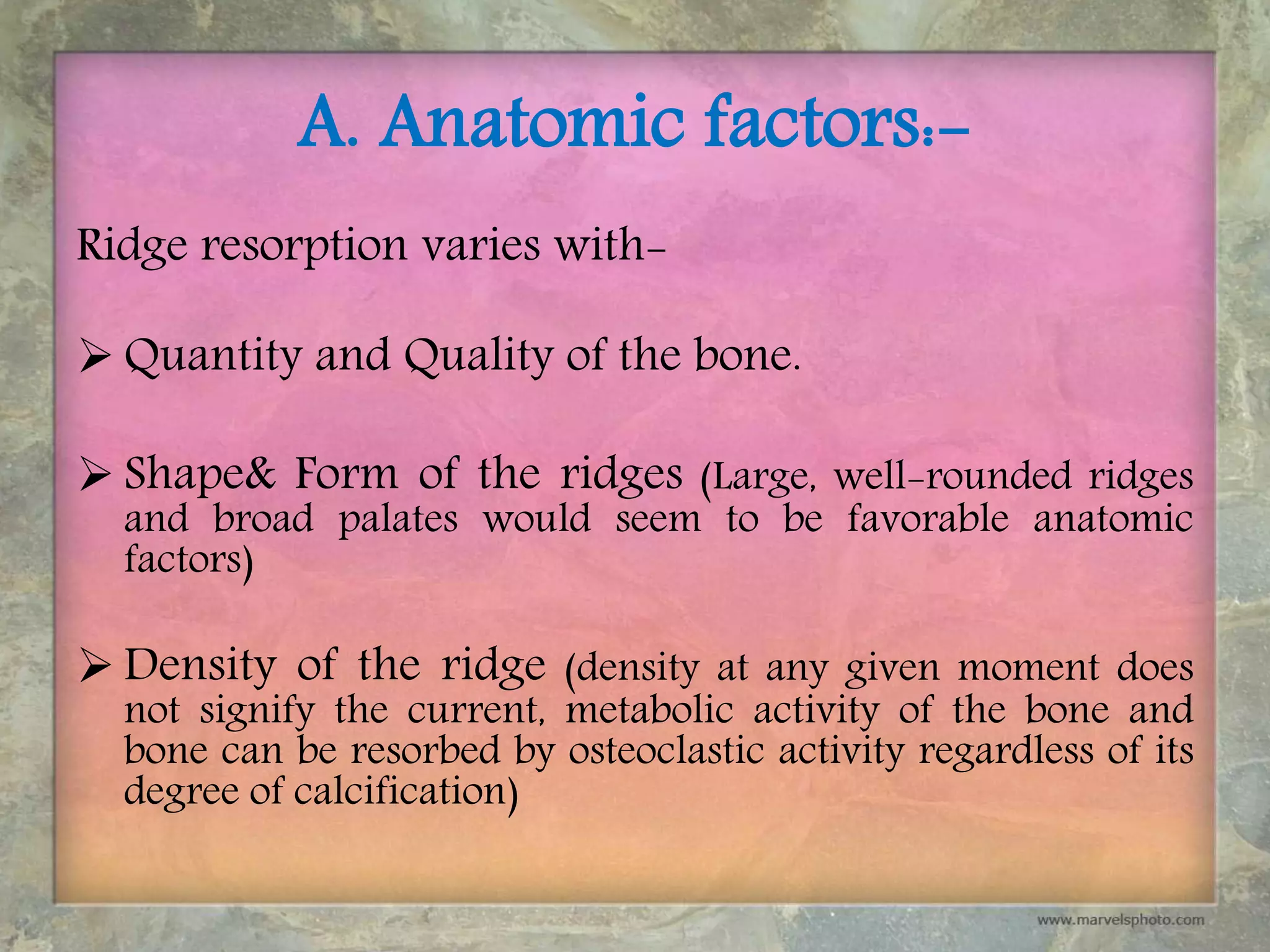 A. Anatomic factors:-

Ridge resorption varies with-

➢ Quantity and Quality of the bone.

➢ Shape& Form of the ridges (Large, well-rounded ridges and broad palates would seem to be favorable anatomic factors)

➢ Density of the ridge (density at any given moment does not signify the current, metabolic activity of the bone and bone can be resorbed by osteoclastic activity regardless of its degree of calcification)

www.marvelsphoto.com